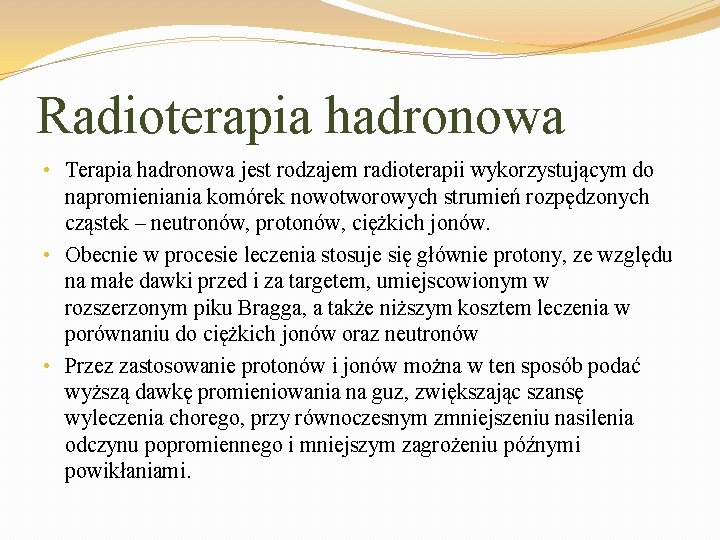 Radioterapia hadronowa

• Terapia hadronowa jest rodzajem radioterapii wykorzystującym do napromieniania komórek nowotworowych strumień rozpędzonych cząstek – neutronów, protonów, ciężkich jonów.

• Obecnie w procesie leczenia stosuje się głównie protony, ze względu na małe dawki przed i za targetem, umiejscowionym w rozszerzonym piku Bragga, a także niższym kosztem leczenia w porównaniu do ciężkich jonów oraz neutronów

• Przez zastosowanie protonów i jonów można w ten sposób podać wyższą dawkę promieniowania na guz, zwiększając szansę wyleczenia chorego, przy równoczesnym zmniejszeniu nasilenia odczynu popromiennego i mniejszym zagrożeniu późnymi powikłaniami.